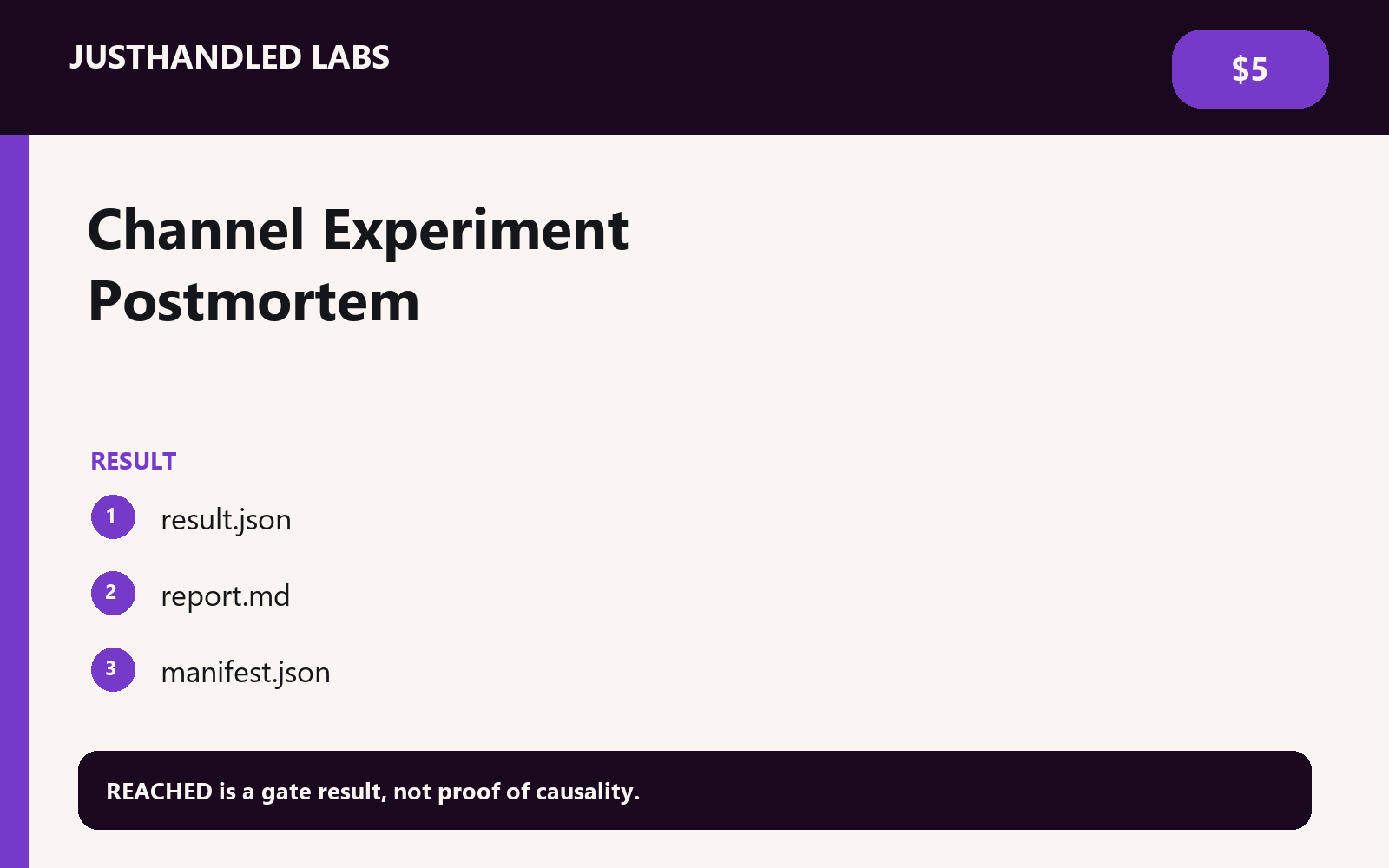 JUSTHANDLED LABS

$5

Channel Experiment Postmortem

RESULT

1 result.json

2 report.md

3 manifest.json

REACHED is a gate result, not proof of causality.